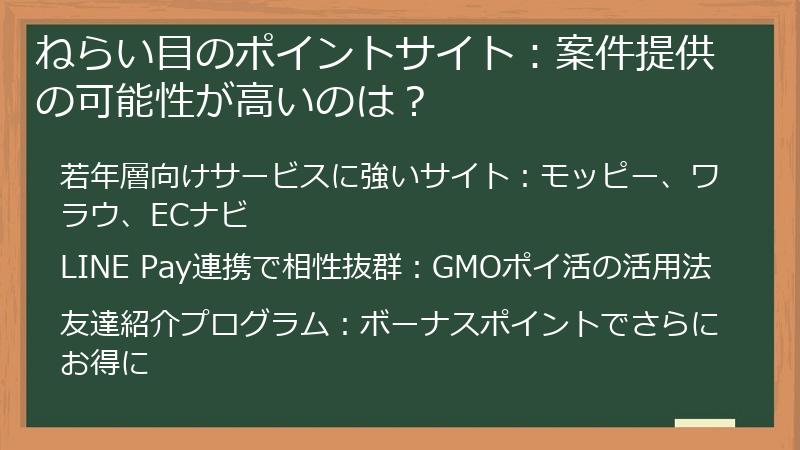 ねらい目のポイントサイト：案件提供の可能性が高いのは？

若年層向けサービスに強いサイト：モッピー、ワラウ、ECナビ

LINE Pay連携で相性抜群：GMOポイ活の活用法

友達紹介プログラム：ボーナスポイントでさらにお得に